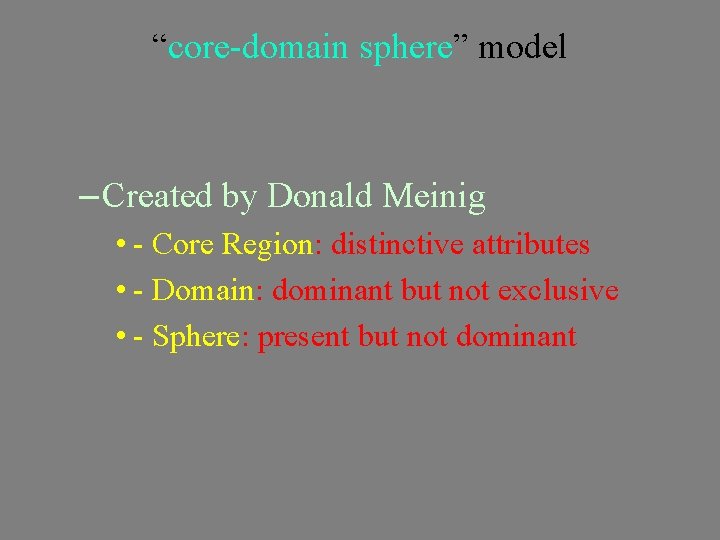 “core-domain sphere” model

– Created by Donald Meinig

• - Core Region: distinctive attributes
• - Domain: dominant but not exclusive
• - Sphere: present but not dominant